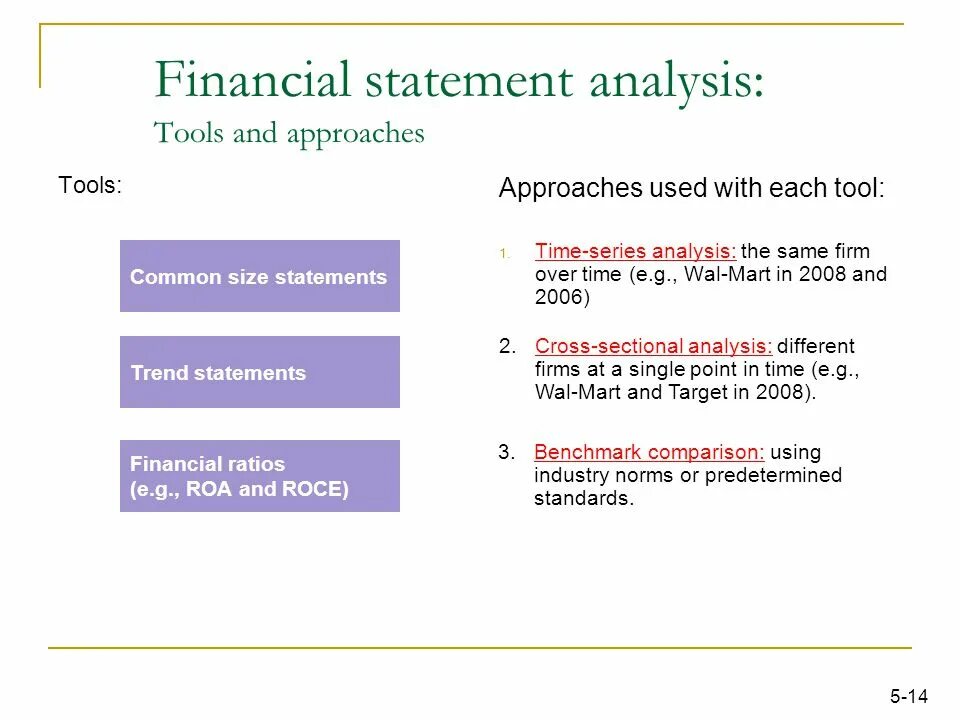 Financial statement analysis:
Tools and approaches

Tools:

Common size statements

Trend statements

Financial ratios
(e.g., ROA and ROCE)

Approaches used with each tool:

1. Time-series analysis: the same firm over time (e.g., Wal-Mart in 2008 and 2006)

2. Cross-sectional analysis: different firms at a single point in time (e.g., Wal-Mart and Target in 2008).

3. Benchmark comparison: using industry norms or predetermined standards.

5-14